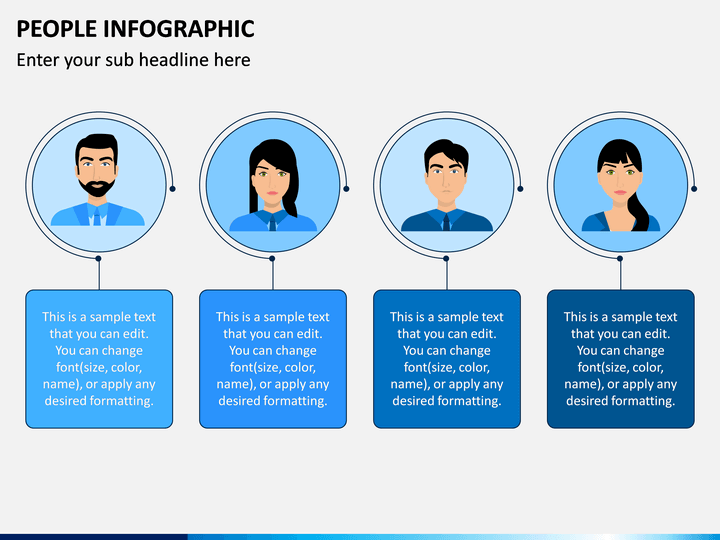 PEOPLE INFOGRAPHIC
Enter your sub headline here

This is a sample text that you can edit. You can change font(size, color, name), or apply any desired formatting.

This is a sample text that you can edit. You can change font(size, color, name), or apply any desired formatting.

This is a sample text that you can edit. You can change font(size, color, name), or apply any desired formatting.

This is a sample text that you can edit. You can change font(size, color, name), or apply any desired formatting.